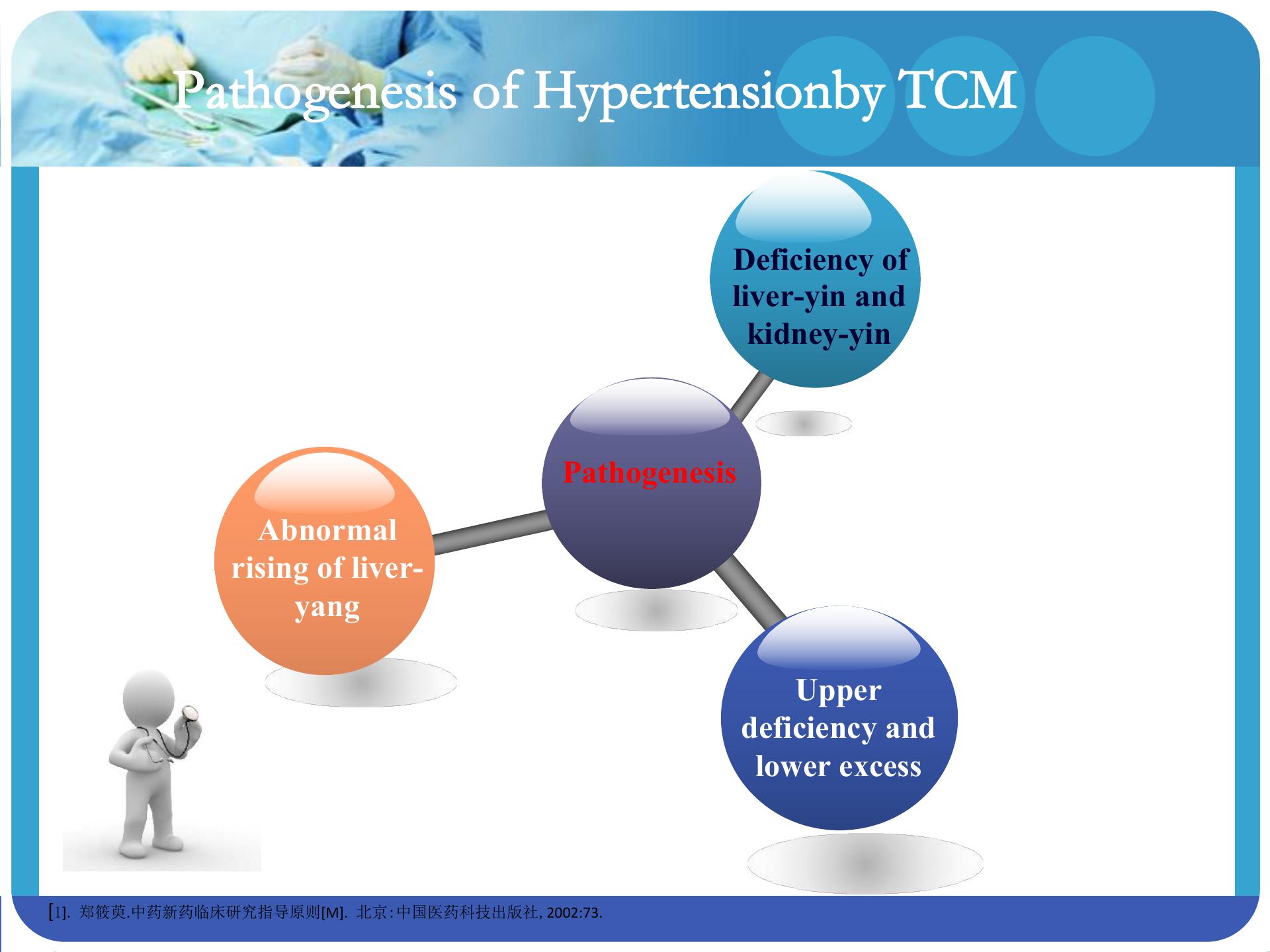 Pathogenesis of Hypertensionby TCM

Deficiency of liver-yin and kidney-yin

Pathogenesis

Abnormal rising of liver-yang

Upper deficiency and lower excess

[1]. 郑筱萸.中药新药临床研究指导原则[M]. 北京:中国医药科技出版社, 2002:73.